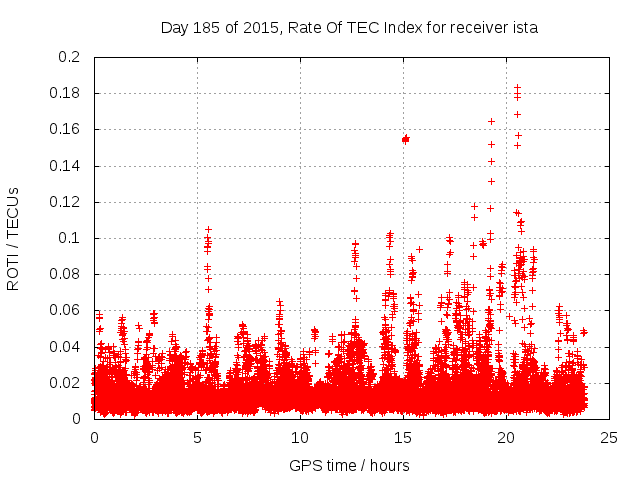 Day 185 of 2015, Rate Of TEC Index for receiver ista

ROTI / TECUs

0.2
0.18
0.16
0.14
0.12
0.1
0.08
0.06
0.04
0.02
0

0
5
10
15
20
25

GPS time / hours